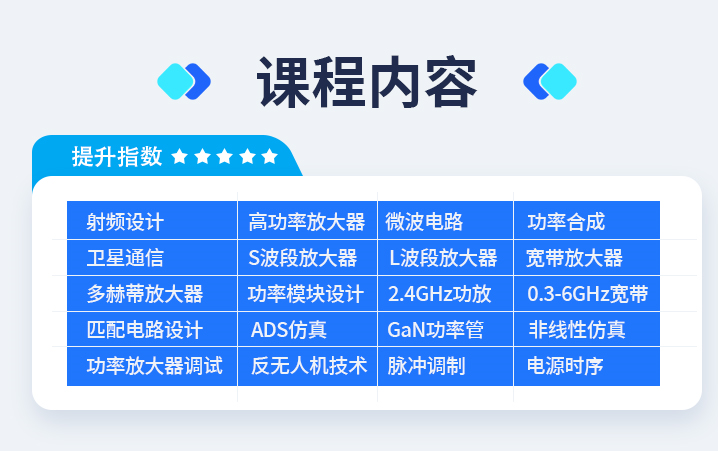 课程内容

提升指数 ★★★★★

| 射频设计 | 高功率放大器 | 微波电路 | 功率合成 |
|---|---|---|---|
| 卫星通信 | S波段放大器 | L波段放大器 | 宽带放大器 |
| 多赫蒂放大器 | 功率模块设计 | 2.4GHz功放 | 0.3-6GHz宽带 |
| 匹配电路设计 | ADS仿真 | GaN功率管 | 非线性仿真 |
| 功率放大器调试 | 反无人机技术 | 脉冲调制 | 电源时序 |